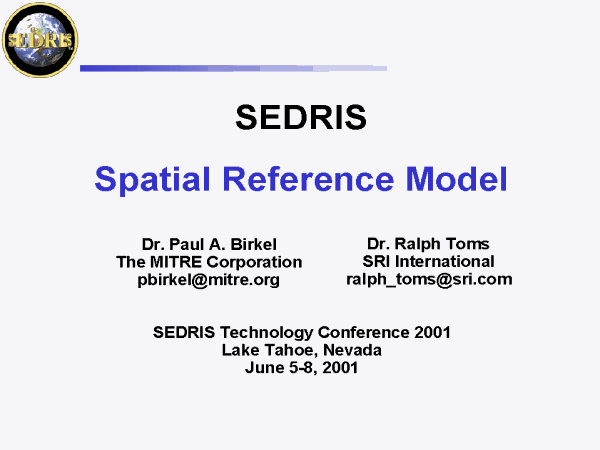 SEDRIS

SEDRIS

Spatial Reference Model

Dr. Paul A. Birkel
The MITRE Corporation
pbirkel@mitre.org

Dr. Ralph Toms
SRI International
ralph_toms@sri.com

SEDRIS Technology Conference 2001
Lake Tahoe, Nevada
June 5-8, 2001